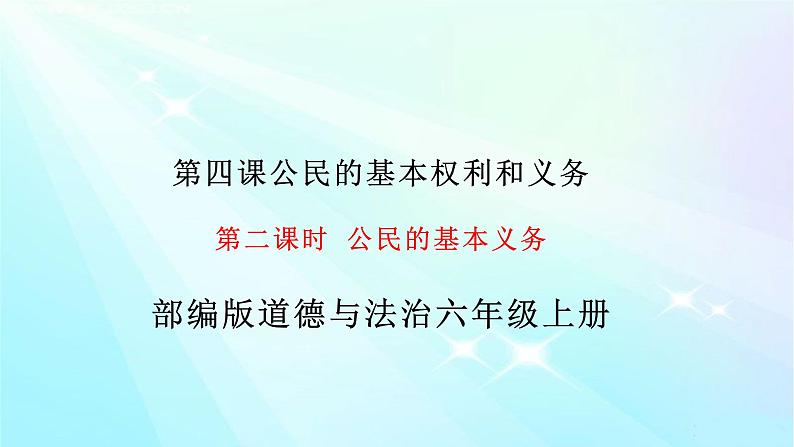 第四课公民的基本权利和义务

第二课时 公民的基本义务

部编版道德与法治六年级上册